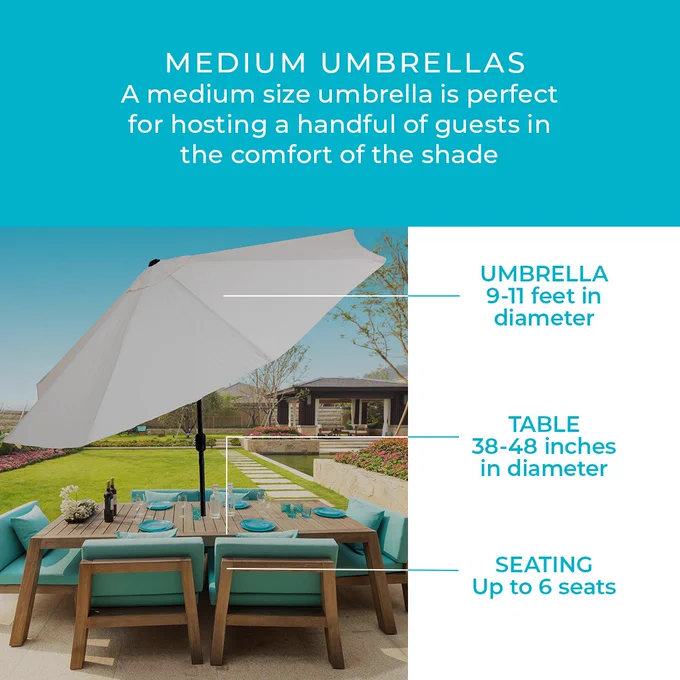 MEDIUM UMBRELLAS
A medium size umbrella is perfect for hosting a handful of guests in the comfort of the shade

UMBRELLA
9-11 feet in diameter

TABLE
38-48 inches in diameter

SEATING
Up to 6 seats